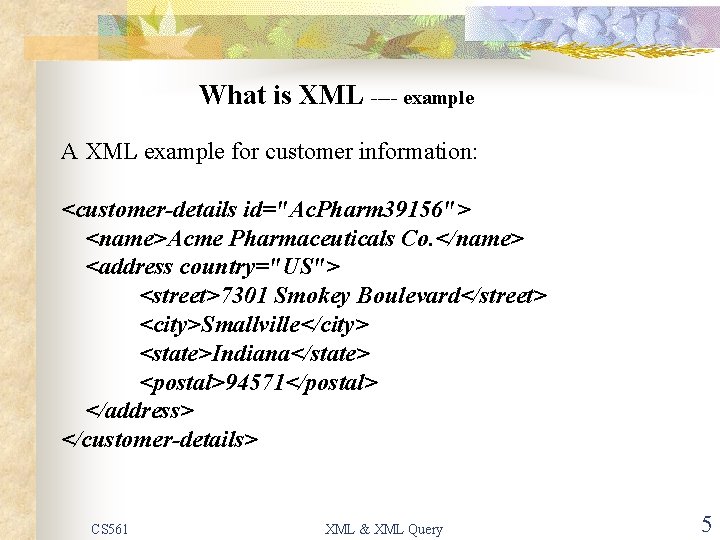 What is XML ---- example

A XML example for customer information:

<customer-details id="AcPharm39156">
<name>Acme Pharmaceuticals Co.</name>
<address country="US">
<street>7301 Smokey Boulevard</street>
<city>Smallville</city>
<state>Indiana</state>
<postal>94571</postal>
</address>
</customer-details>

CS561 XML & XML Query 5